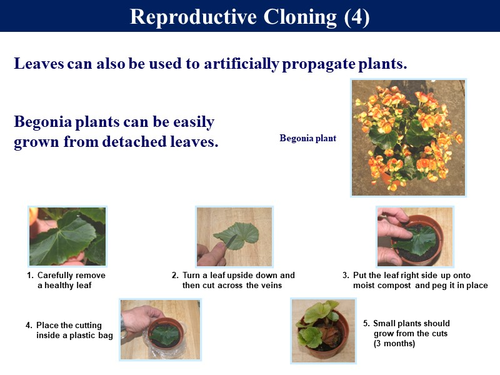 Reproductive Cloning (4)

Leaves can also be used to artificially propagate plants.

Begonia plants can be easily grown from detached leaves.

Begonia plant

1. Carefully remove a healthy leaf

2. Turn a leaf upside down and then cut across the veins

3. Put the leaf right side up onto moist compost and peg it in place

4. Place the cutting inside a plastic bag

5. Small plants should grow from the cuts (3 months)